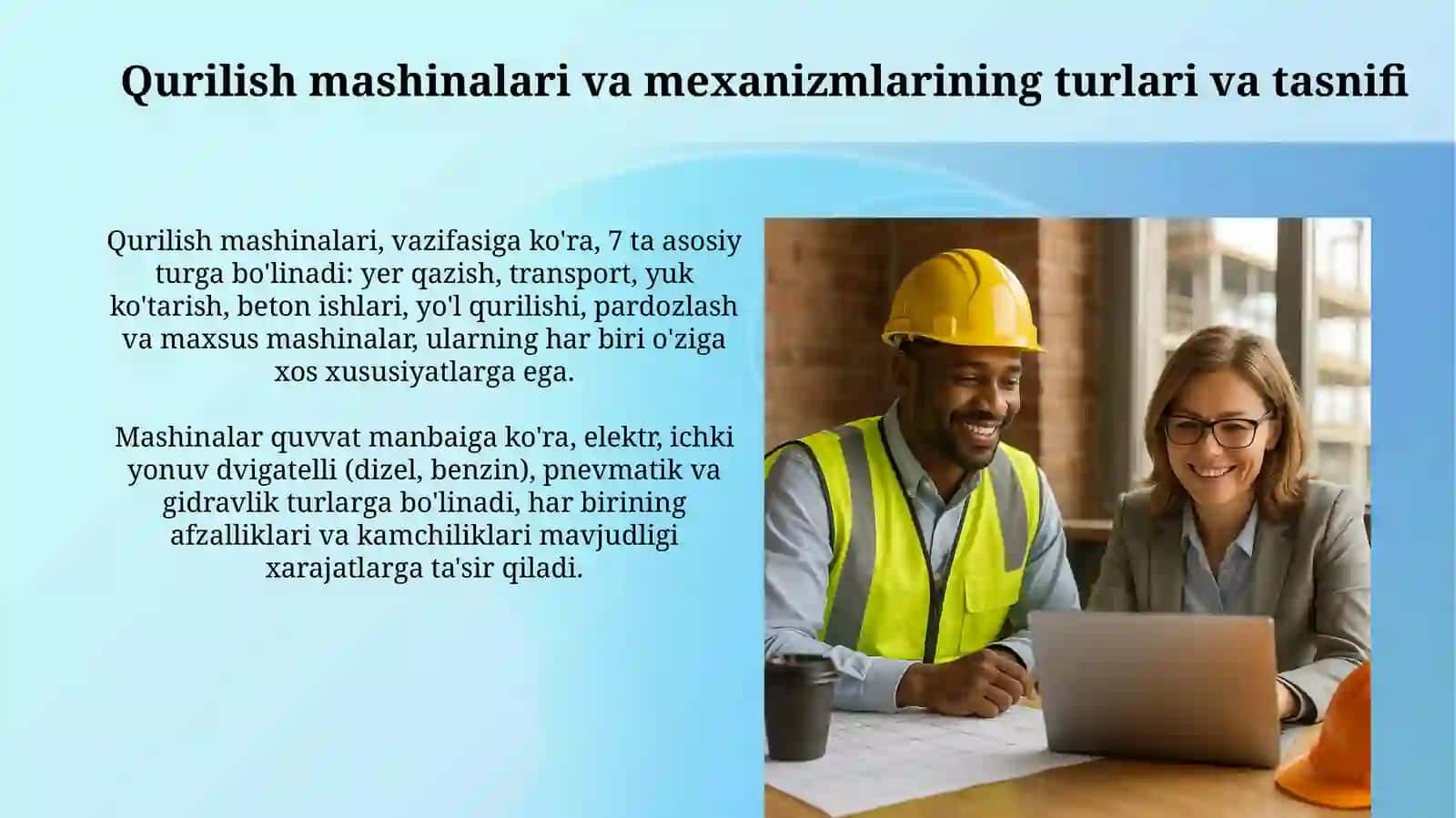 Qurilish mashinalari va mexanizmlarining turlari va tasnifi

Qurilish mashinalari, vazifasiga ko'ra, 7 ta asosiy turga bo'linadi: yer qazish, transport, yuk ko'tarish, beton ishlari, yo'l qurilishi, pardozlash va maxsus mashinalar, ularning har biri o'ziga xos xususiyatlarga ega.

Mashinalar quvvat manbaiga ko'ra, elektr, ichki yonuv dvigatelli (dizel, benzin), pnevmatik va gidravlik turlarga bo'linadi, har birining afzalliklari va kamchiliklari mavjudligi xarajatlarga ta'sir qiladi.